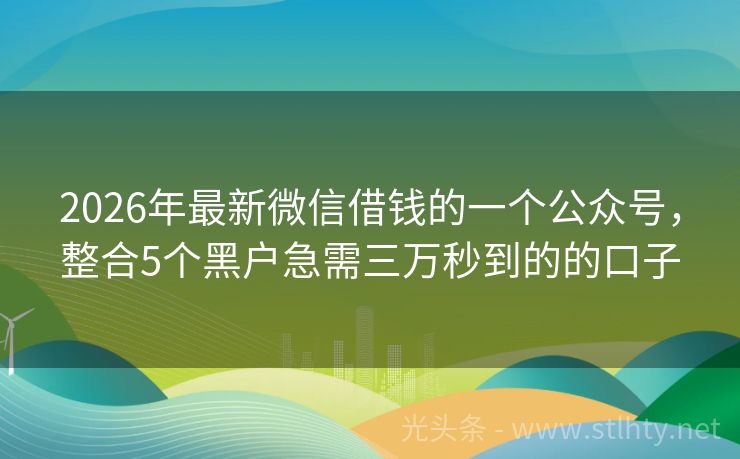 2026年最新微信借钱的一个公众号，整合5个黑户急需三万秒到的的口子

光头条 - www.stlhty.net